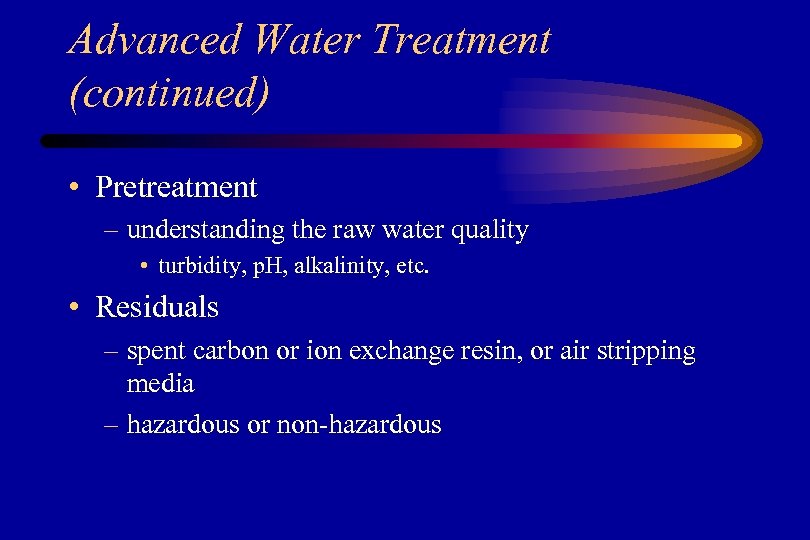 Advanced Water Treatment (continued)

• Pretreatment
– understanding the raw water quality
• turbidity, pH, alkalinity, etc.

• Residuals
– spent carbon or ion exchange resin, or air stripping media
– hazardous or non-hazardous